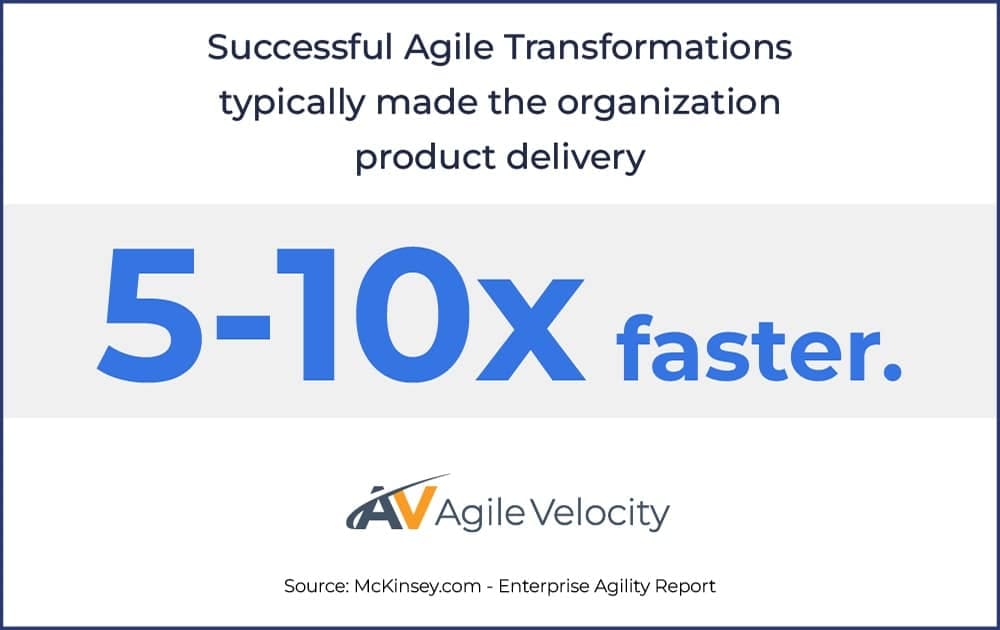 Successful Agile Transformations typically made the organization product delivery

5-10x faster.

AV Agile Velocity

Source: McKinsey.com - Enterprise Agility Report